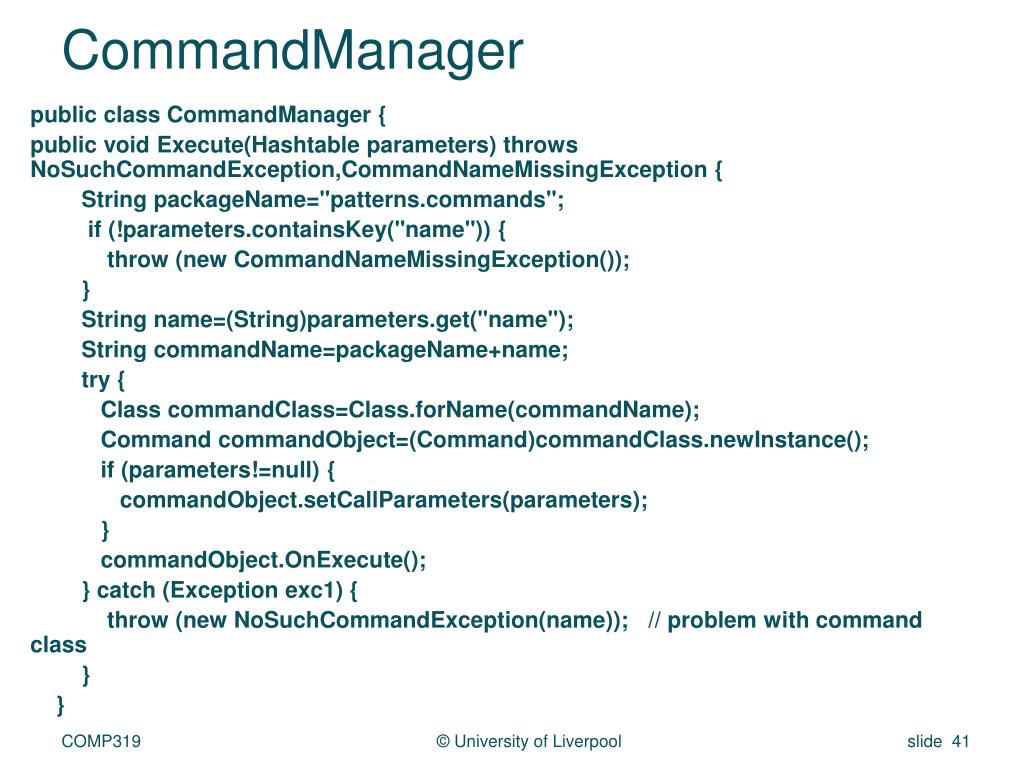 CommandManager

public class CommandManager {
public void Execute(Hashtable parameters) throws NoSuchCommandException,CommandNameMissingException {
String packageName="patterns.commands";
if (!parameters.containsKey("name")) {
throw (new CommandNameMissingException());
}
String name=(String)parameters.get("name");
String commandName=packageName+name;
try {
Class commandClass=Class.forName(commandName);
Command commandObject=(Command)commandClass.newInstance();
if (parameters!=null) {
commandObject.setCallParameters(parameters);
}
commandObject.OnExecute();
} catch (Exception exc1) {
throw (new NoSuchCommandException(name)); // problem with command class
}
}

COMP319

© University of Liverpool

slide 41